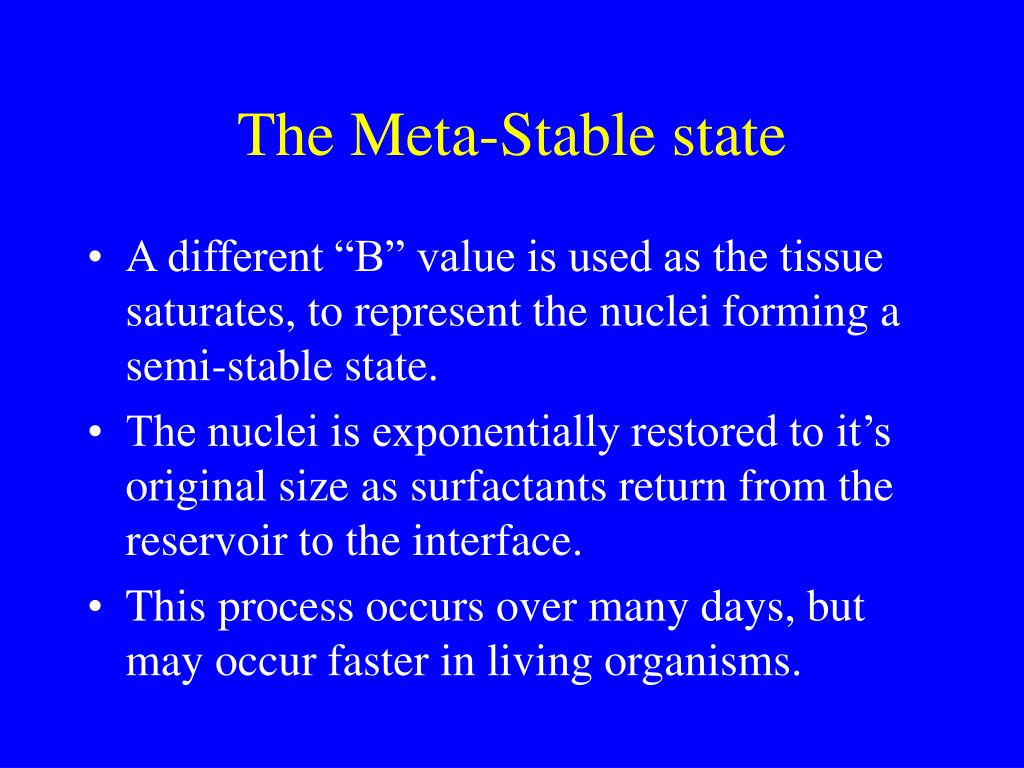 The Meta-Stable state

• A different “B” value is used as the tissue saturates, to represent the nuclei forming a semi-stable state.
• The nuclei is exponentially restored to it’s original size as surfactants return from the reservoir to the interface.
• This process occurs over many days, but may occur faster in living organisms.